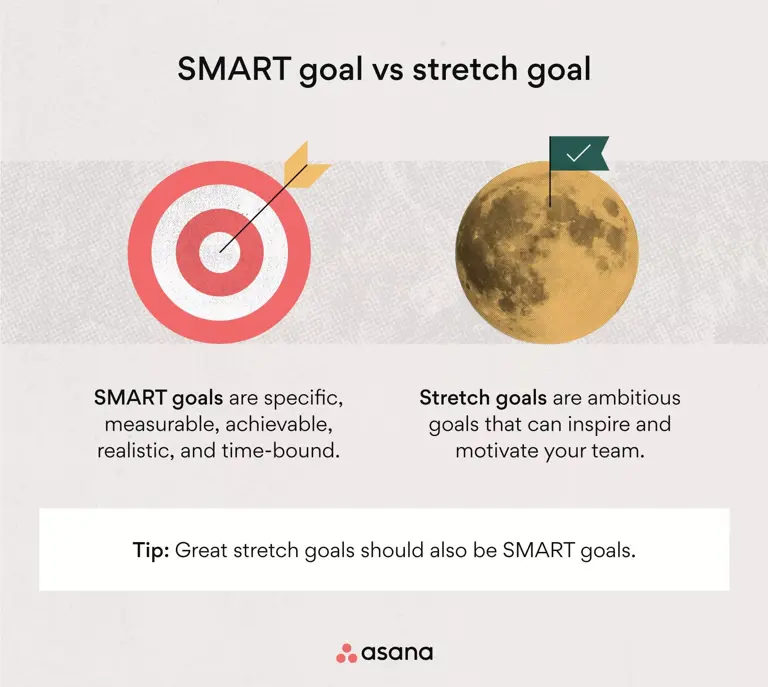 SMART goal vs stretch goal

SMART goals are specific, measurable, achievable, realistic, and time-bound.

Stretch goals are ambitious goals that can inspire and motivate your team.

Tip: Great stretch goals should also be SMART goals.

asana